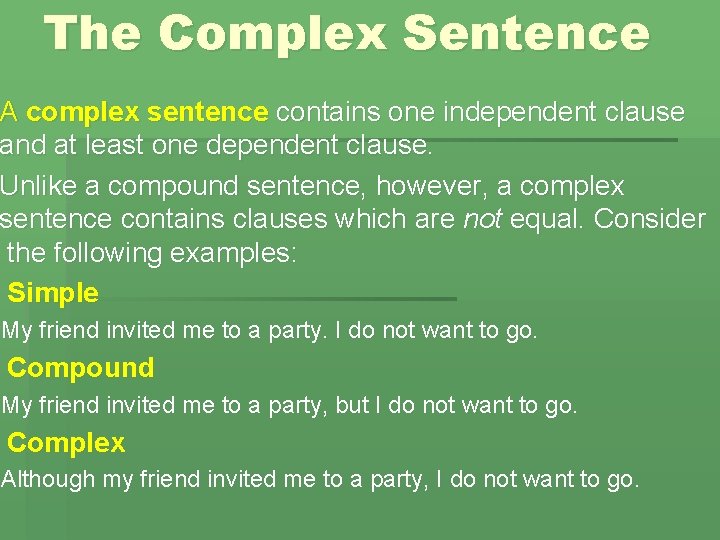 The Complex Sentence

A complex sentence contains one independent clause and at least one dependent clause.

Unlike a compound sentence, however, a complex sentence contains clauses which are not equal. Consider the following examples:

Simple

My friend invited me to a party. I do not want to go.

Compound

My friend invited me to a party, but I do not want to go.

Complex

Although my friend invited me to a party, I do not want to go.